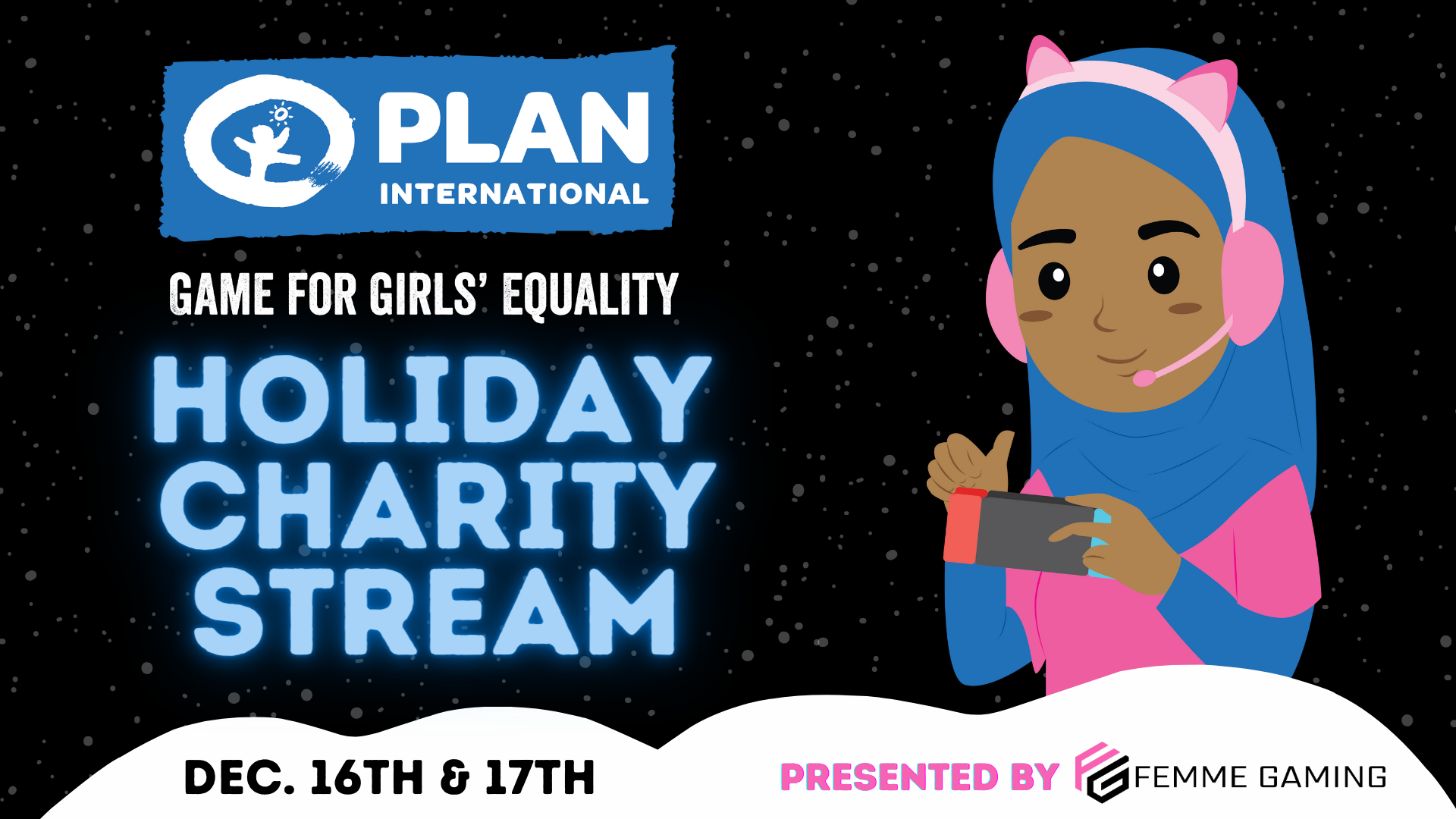 PLAN INTERNATIONAL

GAME FOR GIRLS' EQUALITY

HOLIDAY CHARITY STREAM

DEC. 16TH & 17TH

PRESENTED BY FEMME GAMING